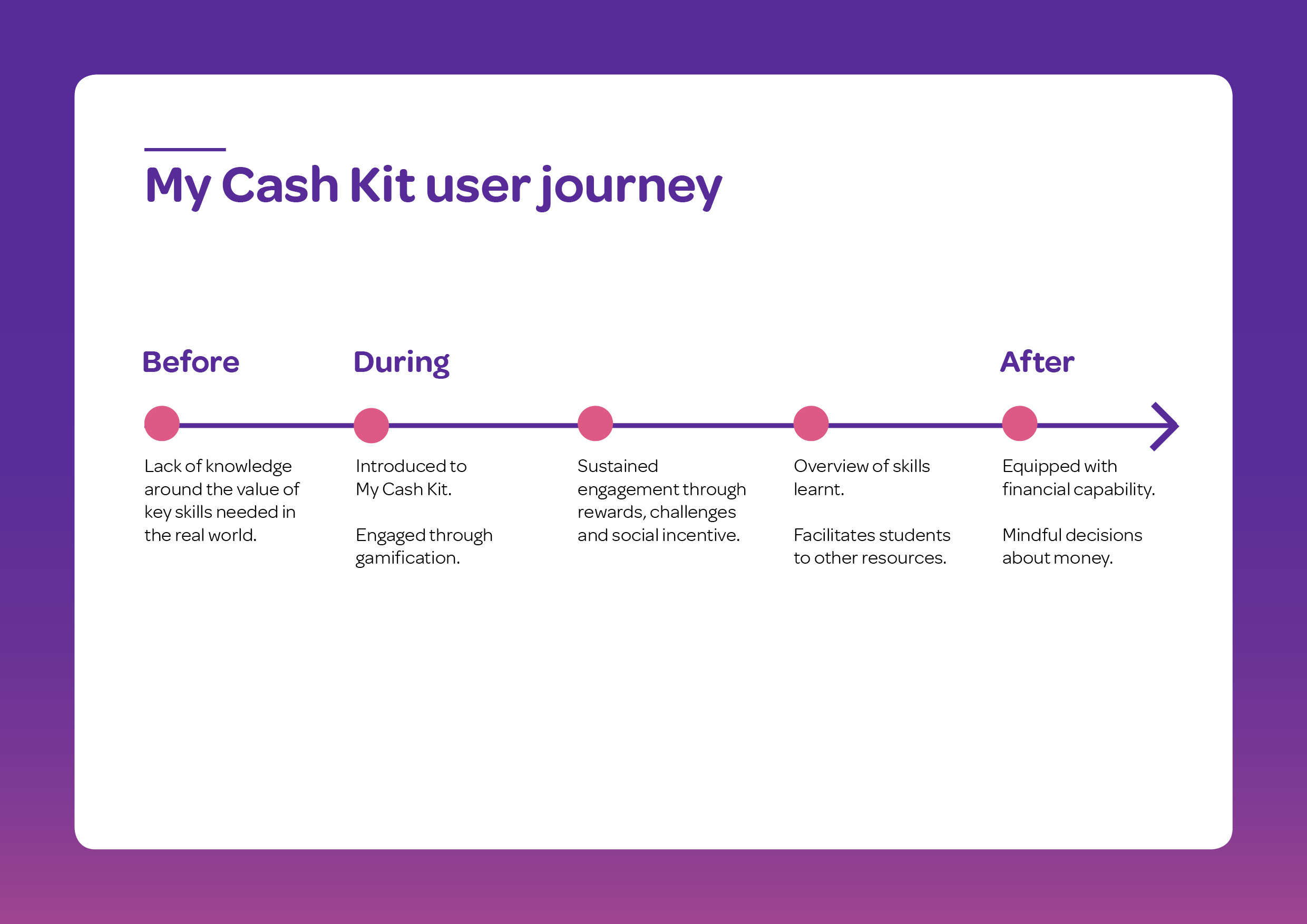 My Cash Kit user journey

Before

Lack of knowledge around the value of key skills needed in the real world.

During

Introduced to My Cash Kit.

Engaged through gamification.

Sustained engagement through rewards, challenges and social incentive.

Overview of skills learnt.

Facilitates students to other resources.

After

Equipped with financial capability.

Mindful decisions about money.